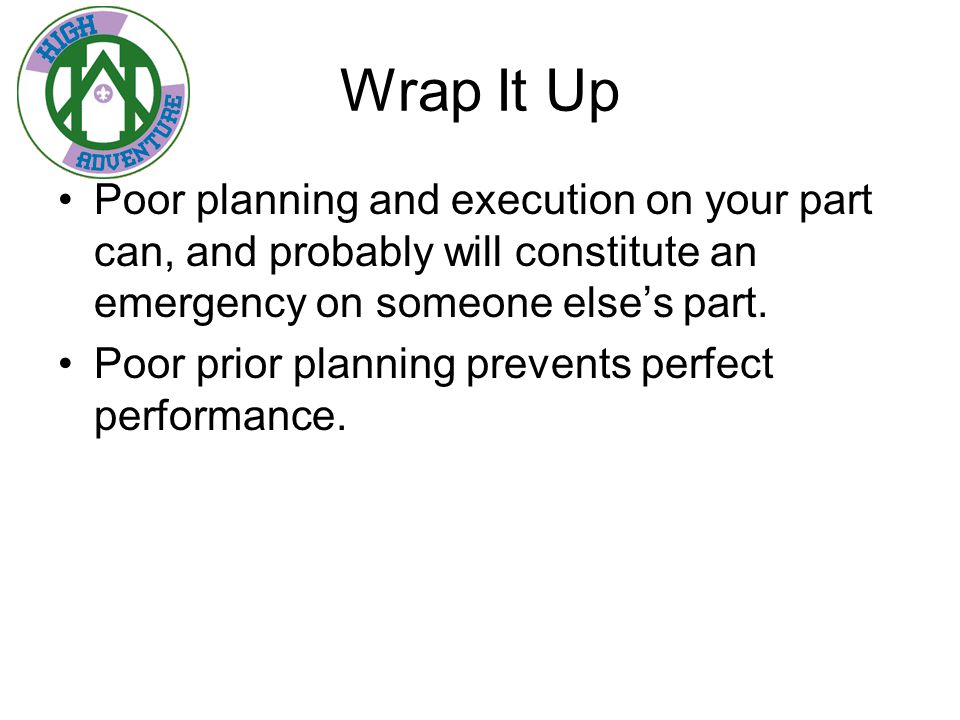 HIGH
ADVENTURE

Wrap It Up

• Poor planning and execution on your part can, and probably will constitute an emergency on someone else’s part.
• Poor prior planning prevents perfect performance.